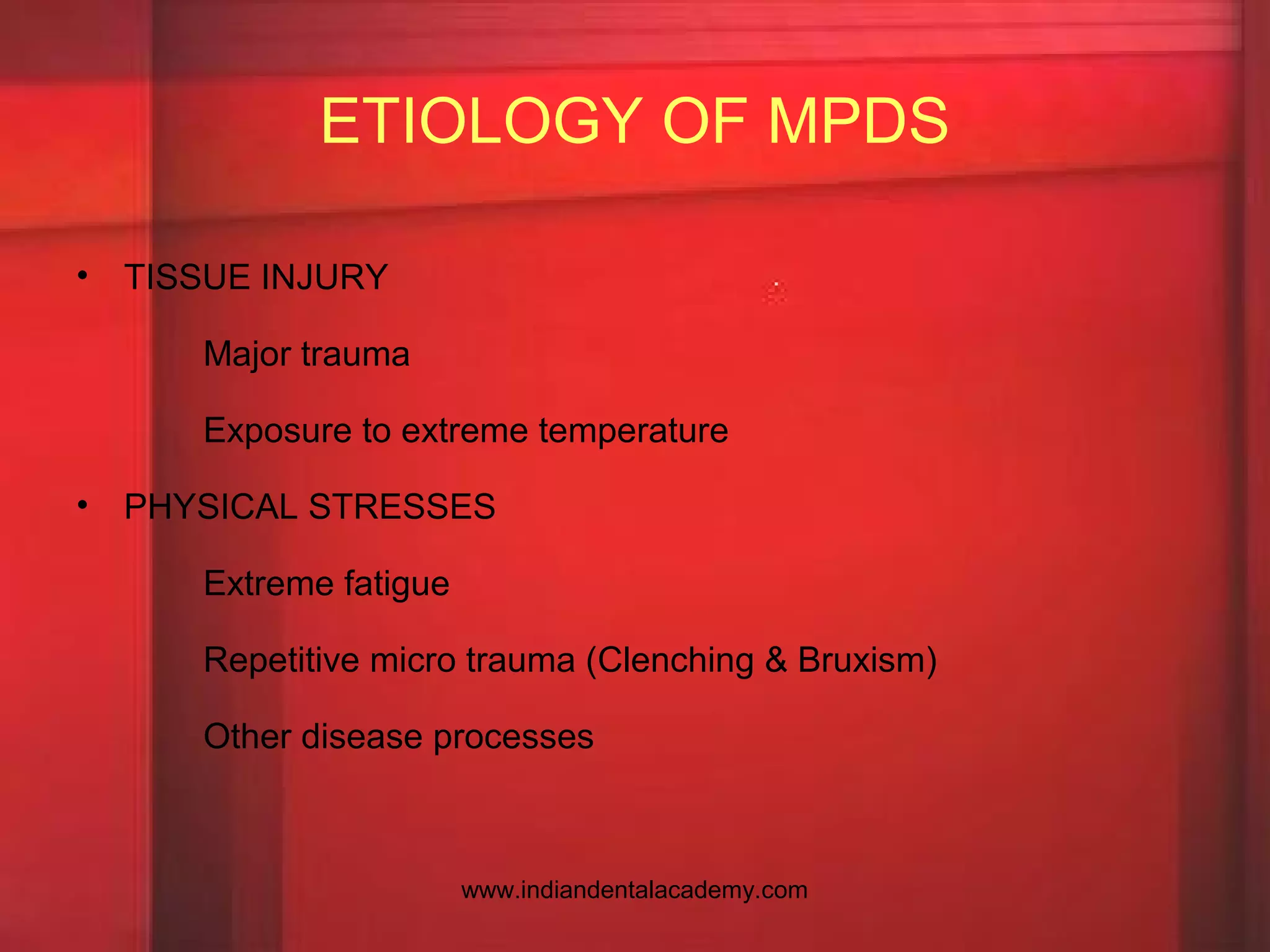 ETIOLOGY OF MPDS

• TISSUE INJURY

Major trauma

Exposure to extreme temperature

• PHYSICAL STRESSES

Extreme fatigue

Repetitive micro trauma (Clenching & Bruxism)

Other disease processes

www.indiandentalacademy.com